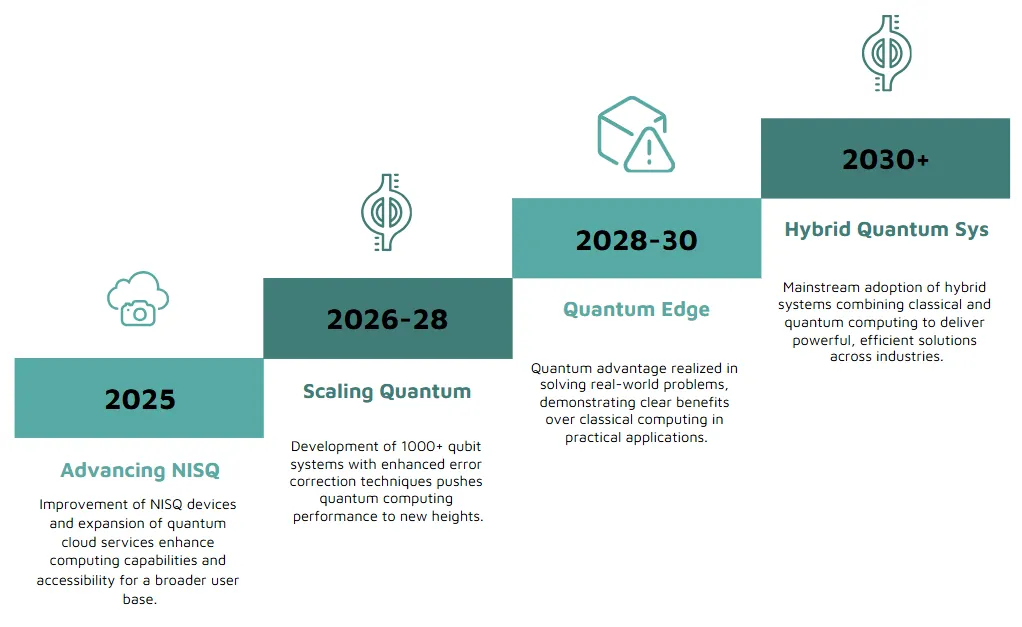 2025

Advancing NISQ

Improvement of NISQ devices and expansion of quantum cloud services enhance computing capabilities and accessibility for a broader user base.

2026-28

Scaling Quantum

Development of 1000+ qubit systems with enhanced error correction techniques pushes quantum computing performance to new heights.

2028-30

Quantum Edge

Quantum advantage realized in solving real-world problems, demonstrating clear benefits over classical computing in practical applications.

2030+

Hybrid Quantum Sys

Mainstream adoption of hybrid systems combining classical and quantum computing to deliver powerful, efficient solutions across industries.